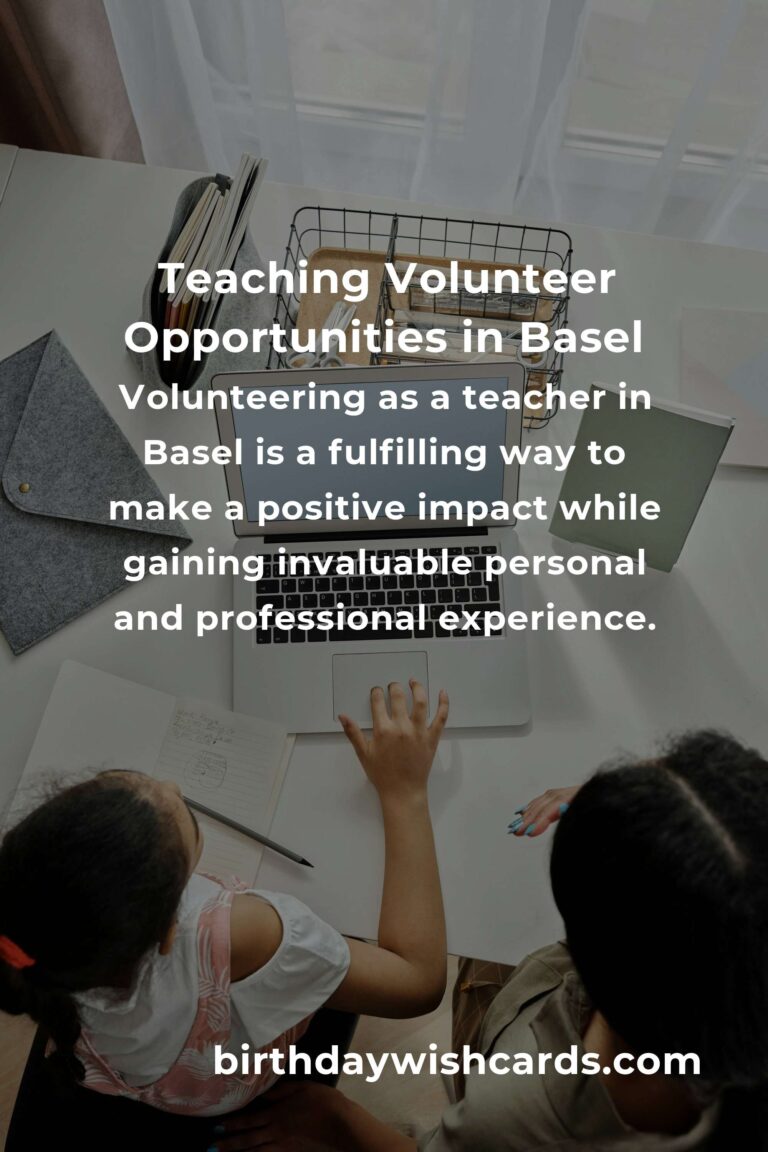 Teaching Volunteer Opportunities in Basel

Volunteering as a teacher in Basel is a fulfilling way to make a positive impact while gaining invaluable personal and professional experience.

birthdaywishcards.com